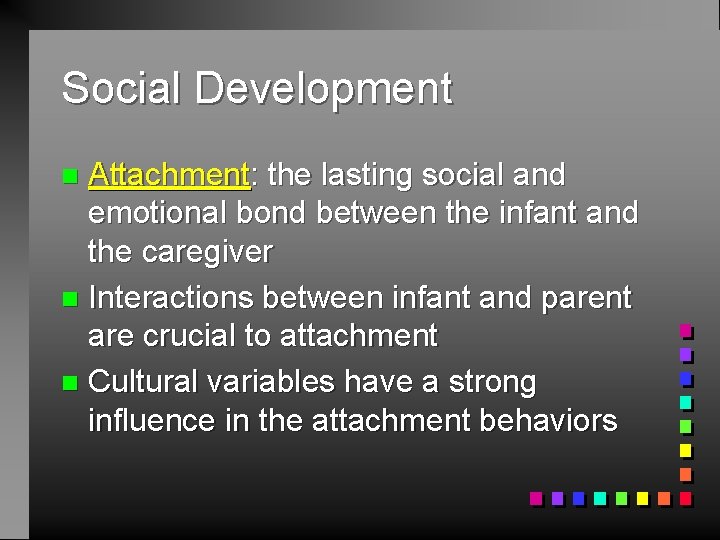 Social Development

Attachment: the lasting social and emotional bond between the infant and the caregiver

Interactions between infant and parent are crucial to attachment

Cultural variables have a strong influence in the attachment behaviors